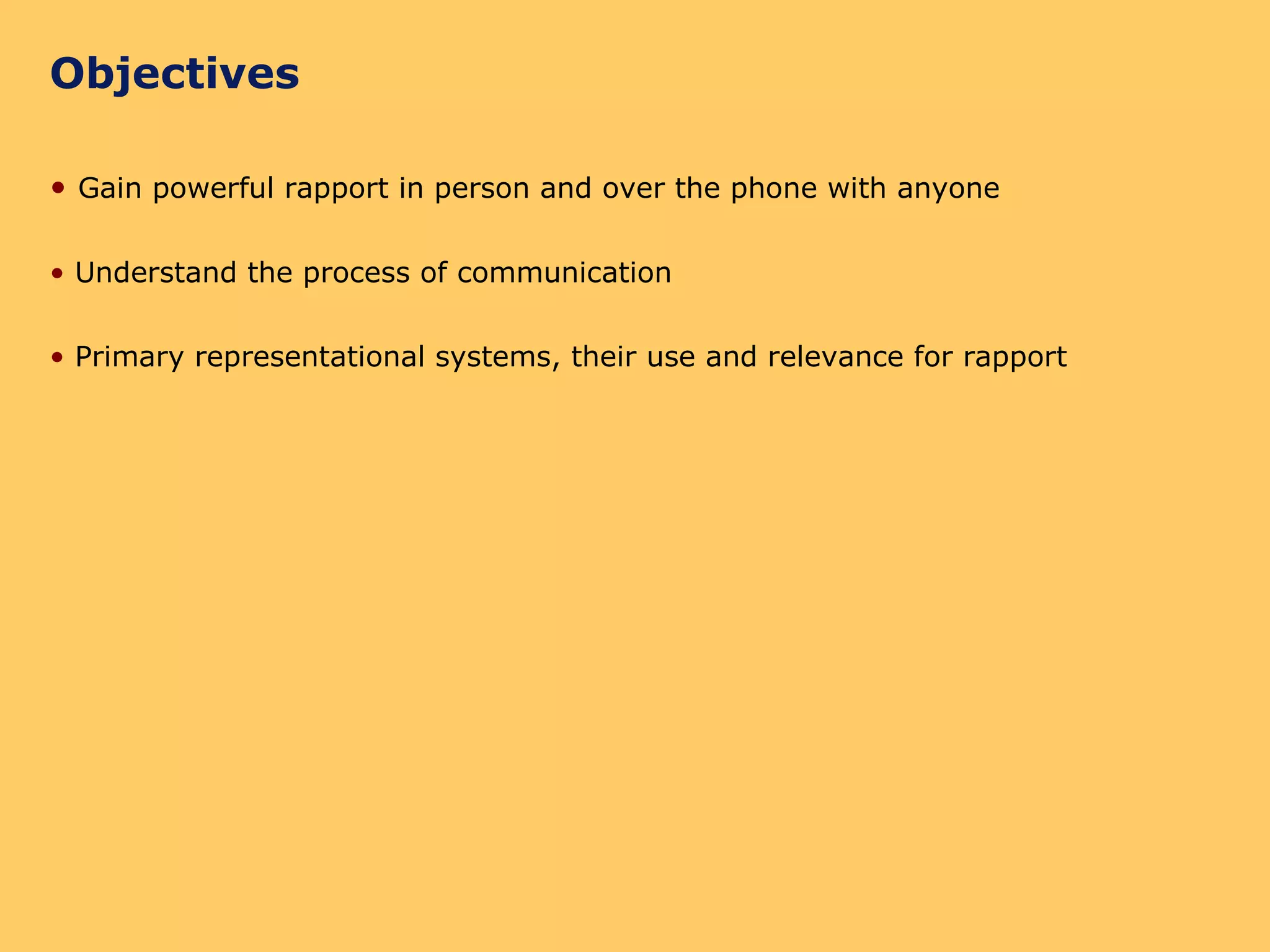 Objectives

• Gain powerful rapport in person and over the phone with anyone

• Understand the process of communication

• Primary representational systems, their use and relevance for rapport